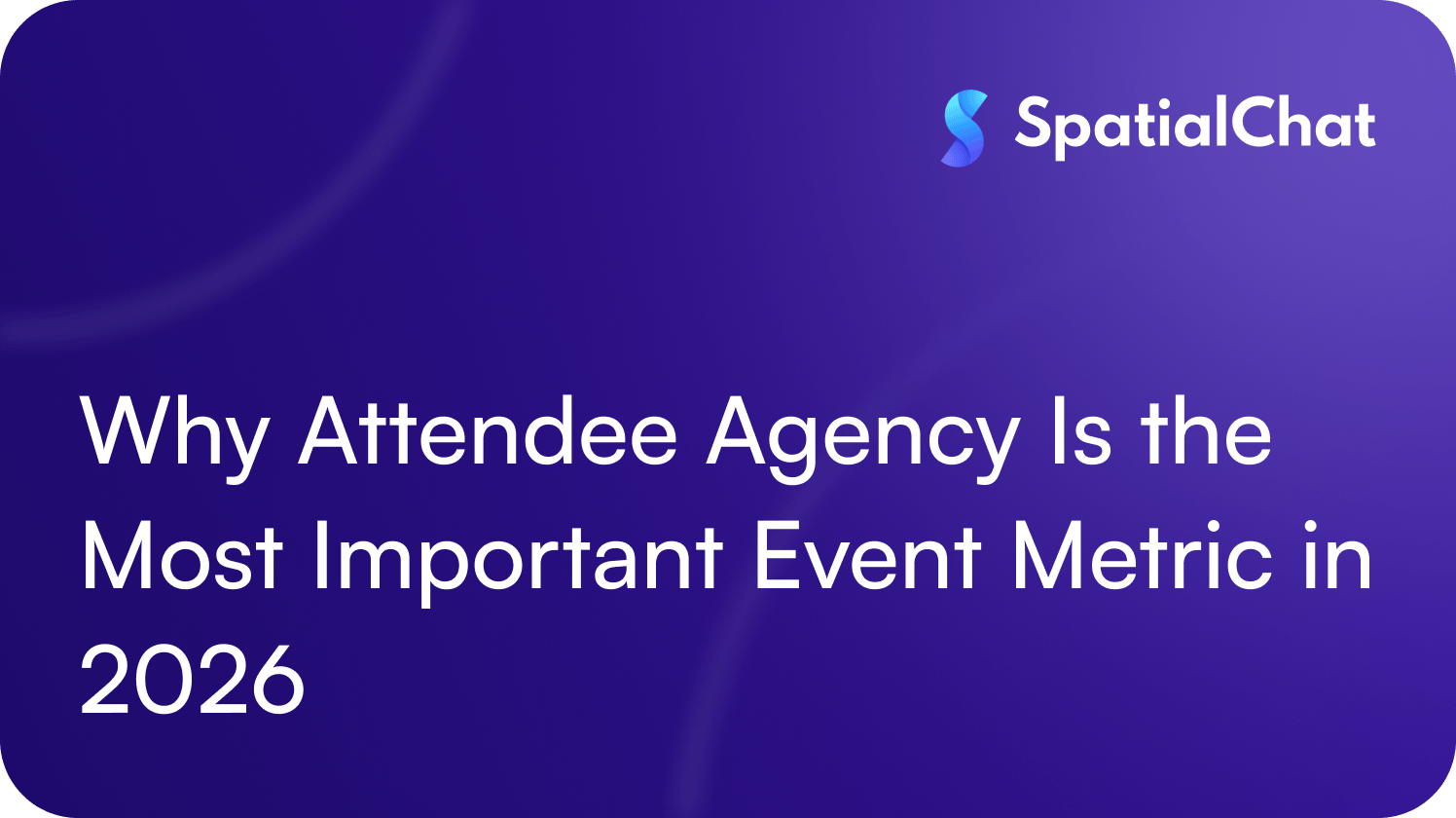 SpatialChat

Why Attendee Agency Is the Most Important Event Metric in 2026